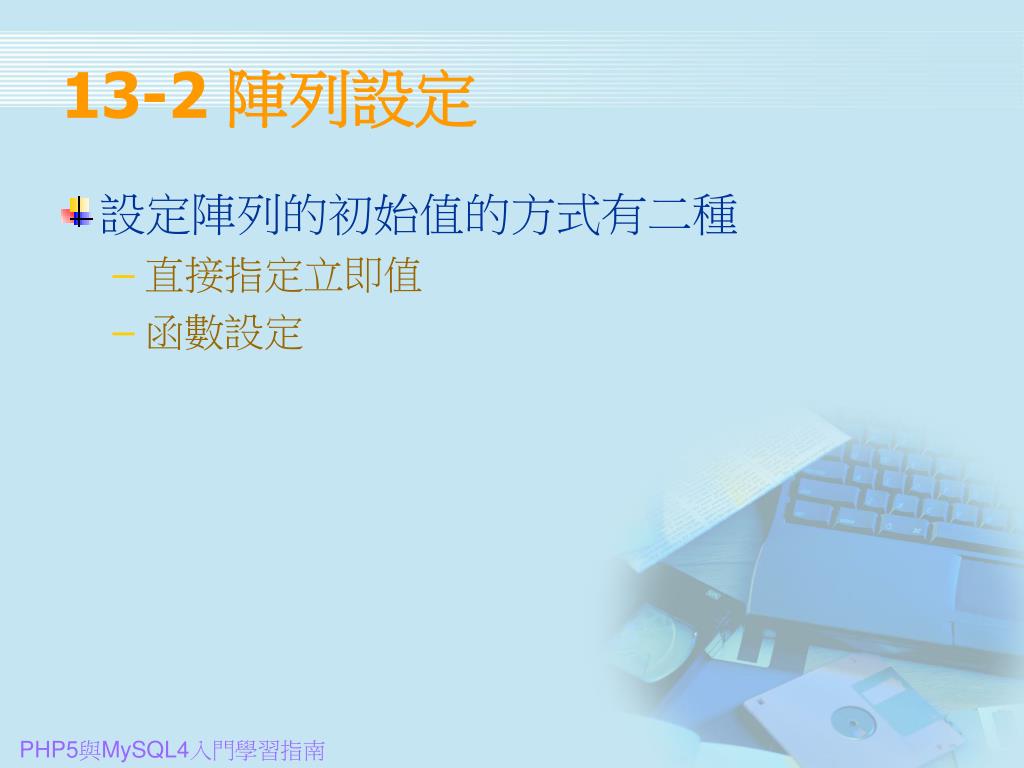 13-2 陣列設定

設定陣列的初始值的方式有二種

– 直接指定立即值

– 函數設定

PHP5與MySQL4入門學習指南